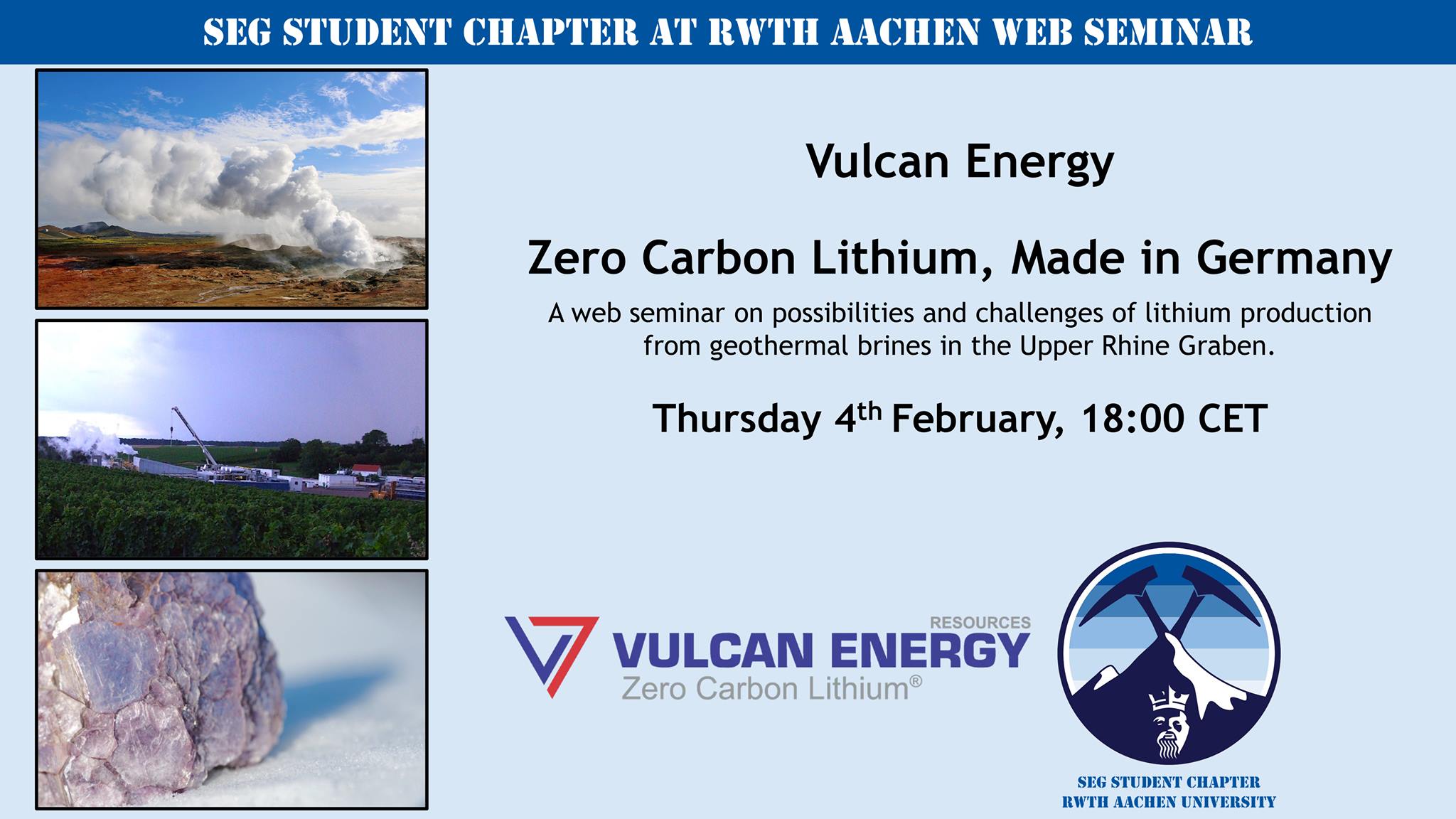 SEG STUDENT CHAPTER AT RWTH AACHEN WEB SEMINAR

Vulcan Energy

Zero Carbon Lithium, Made in Germany

A web seminar on possibilities and challenges of lithium production from geothermal brines in the Upper Rhine Graben.

Thursday 4$^{th}$ February, 18:00 CET

RESOURCES
VULCAN ENERGY
Zero Carbon Lithium®

SEG STUDENT CHAPTER
RWTH AACHEN UNIVERSITY